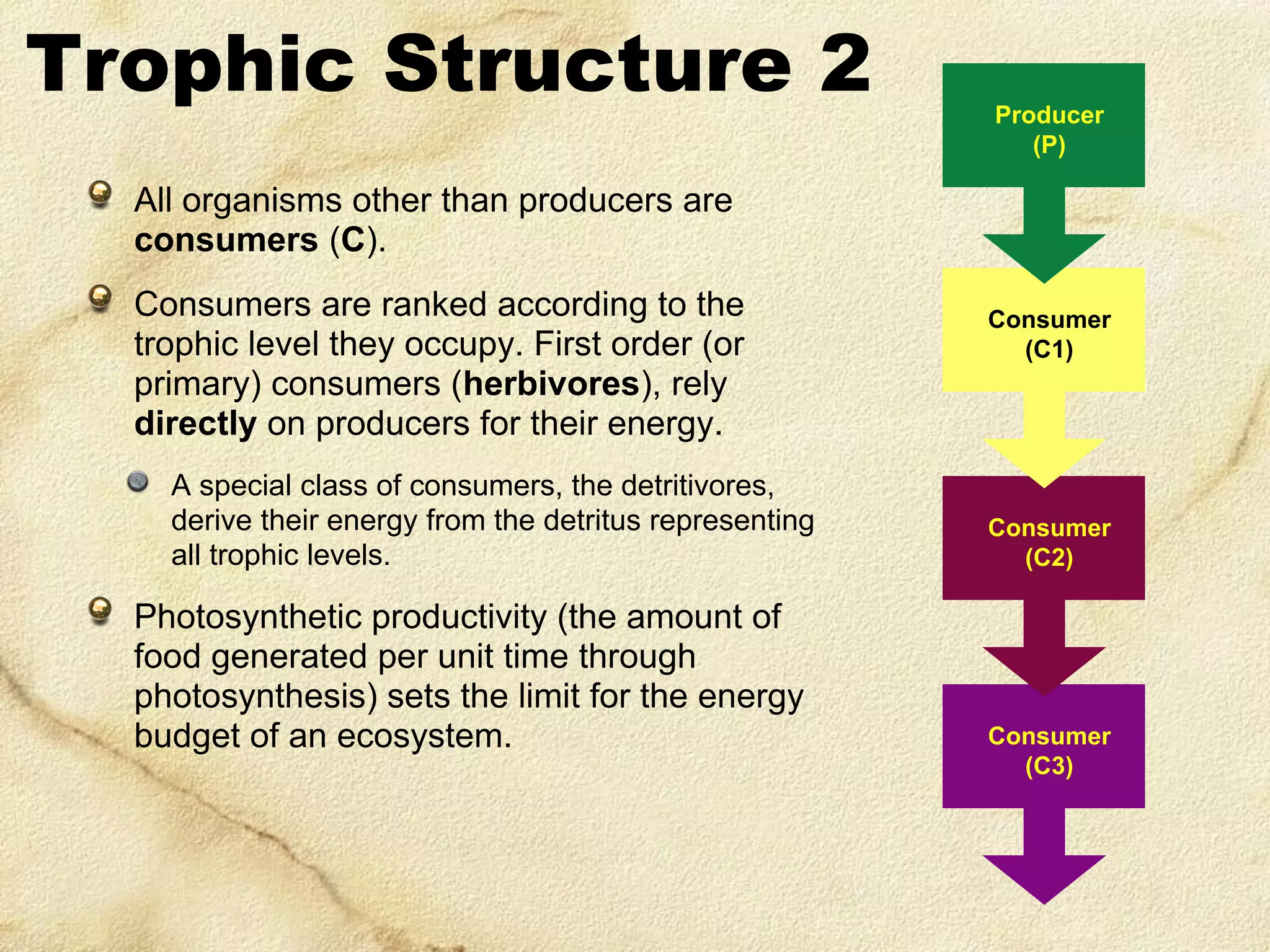 Trophic Structure 2

All organisms other than producers are consumers (C).

Consumers are ranked according to the trophic level they occupy. First order (or primary) consumers (herbivores), rely directly on producers for their energy.

A special class of consumers, the detritivores, derive their energy from the detritus representing all trophic levels.

Photosynthetic productivity (the amount of food generated per unit time through photosynthesis) sets the limit for the energy budget of an ecosystem.

Producer (P)

Consumer (C1)

Consumer (C2)

Consumer (C3)